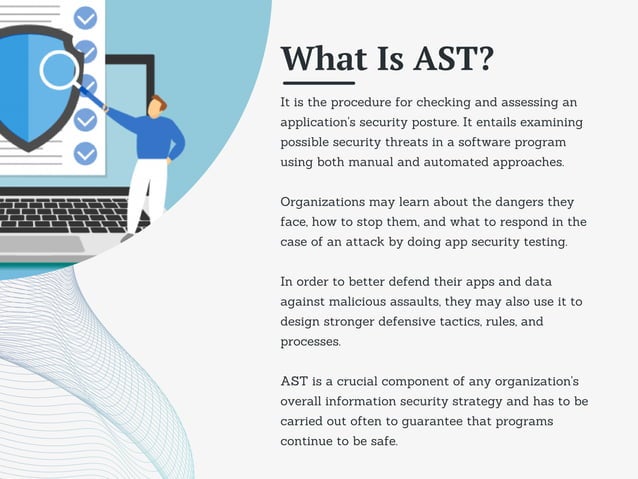 What Is AST?

It is the procedure for checking and assessing an application's security posture. It entails examining possible security threats in a software program using both manual and automated approaches.

Organizations may learn about the dangers they face, how to stop them, and what to respond in the case of an attack by doing app security testing.

In order to better defend their apps and data against malicious assaults, they may also use it to design stronger defensive tactics, rules, and processes.

AST is a crucial component of any organization's overall information security strategy and has to be carried out often to guarantee that programs continue to be safe.